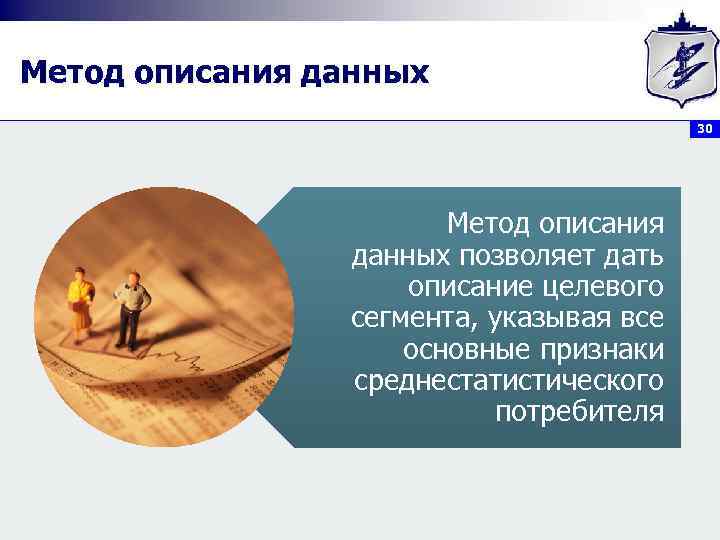 Метод описания данных

30

Метод описания данных позволяет дать описание целевого сегмента, указывая все основные признаки среднестатистического потребителя